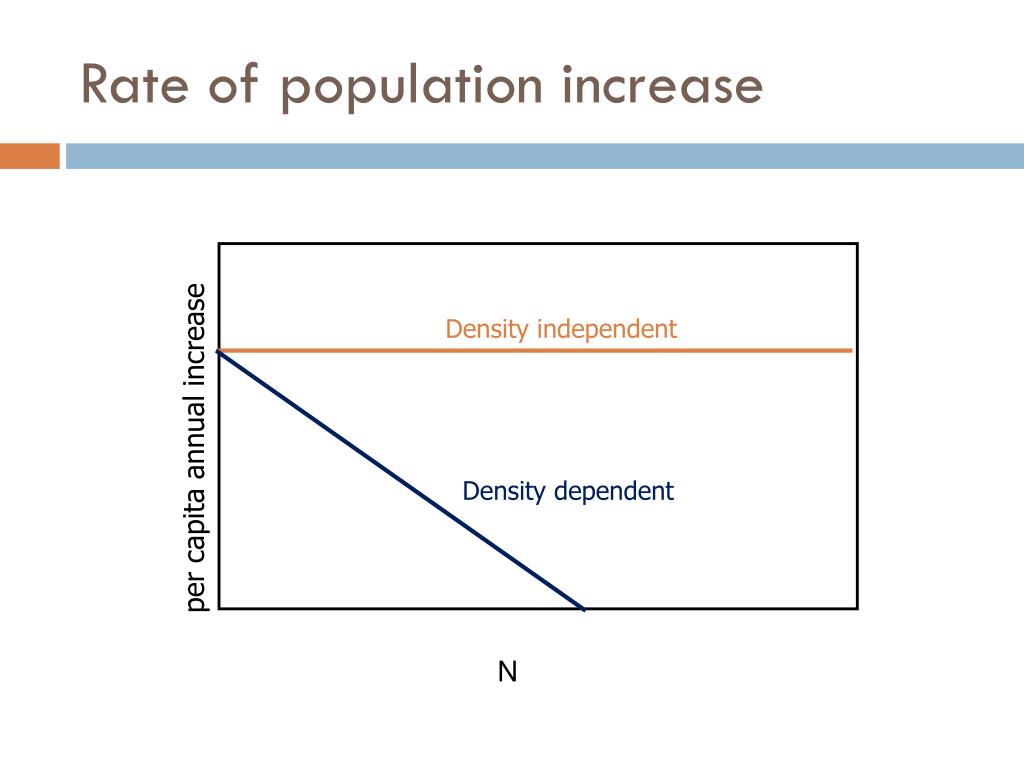 Rate of population increase

per capita annual increase

Density independent

Density dependent

N